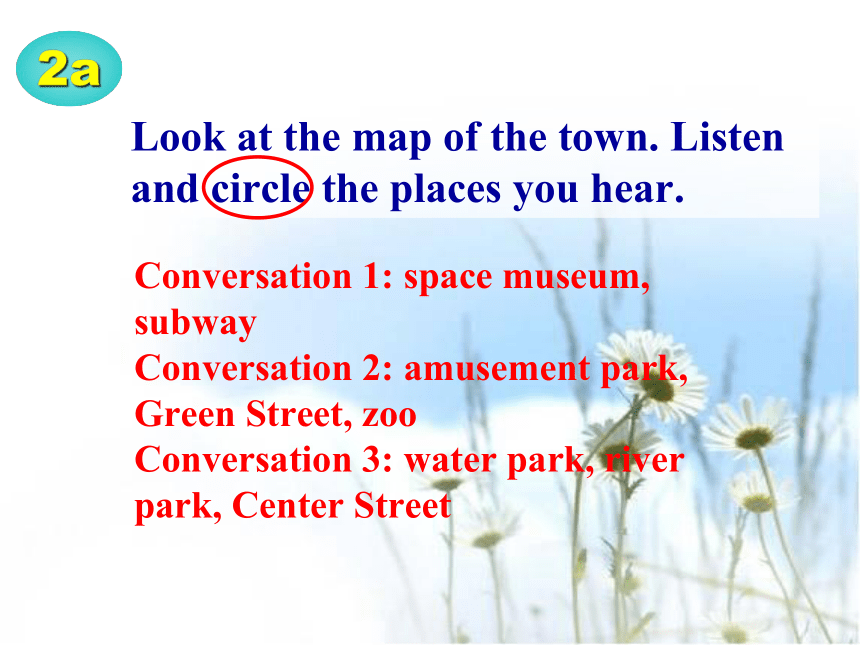 2a

Look at the map of the town. Listen and circle the places you hear.

Conversation 1: space museum, subway
Conversation 2: amusement park, Green Street, zoo
Conversation 3: water park, river park, Center Street